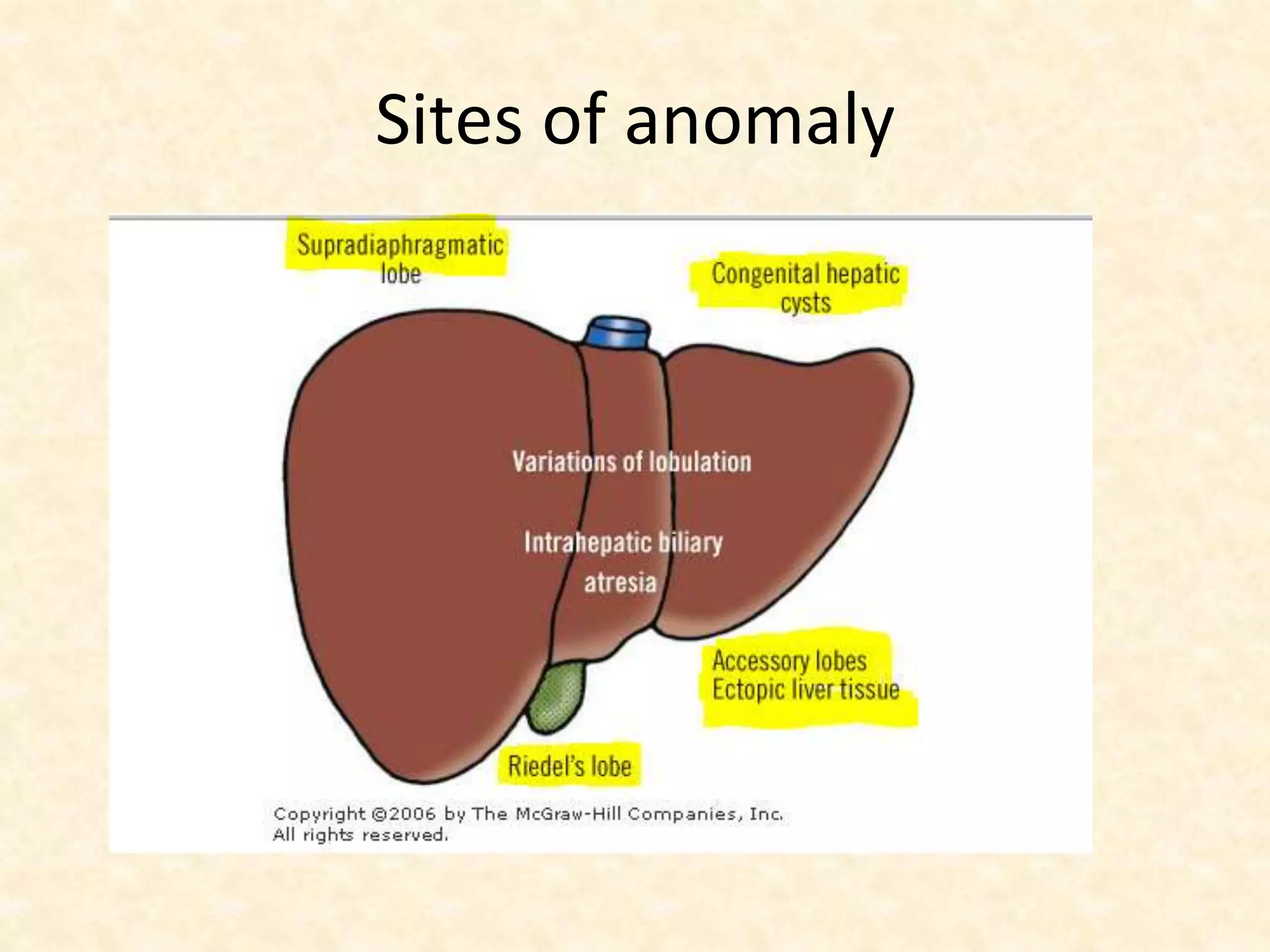 Sites of anomaly

Supradiaphragmatic lobe

Congenital hepatic cysts

Variations of lobulation

Intrahepatic biliary atresia

Accessory lobes
Ectopic liver tissue

Riedel's lobe

Copyright ©2006 by The McGraw-Hill Companies, Inc.
All rights reserved.